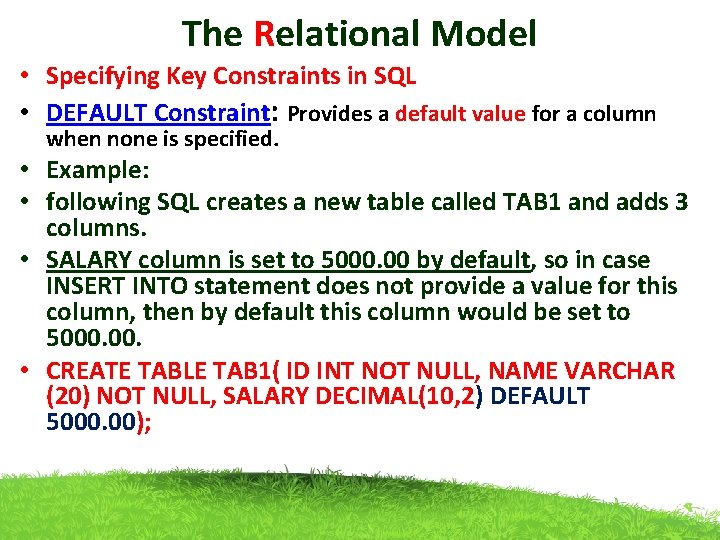 The Relational Model

• Specifying Key Constraints in SQL
• DEFAULT Constraint: Provides a default value for a column when none is specified.
• Example:
• following SQL creates a new table called TAB1 and adds 3 columns.
• SALARY column is set to 5000.00 by default, so in case INSERT INTO statement does not provide a value for this column, then by default this column would be set to 5000.00.
• CREATE TABLE TAB1( ID INT NOT NULL, NAME VARCHAR (20) NOT NULL, SALARY DECIMAL(10,2) DEFAULT 5000.00);